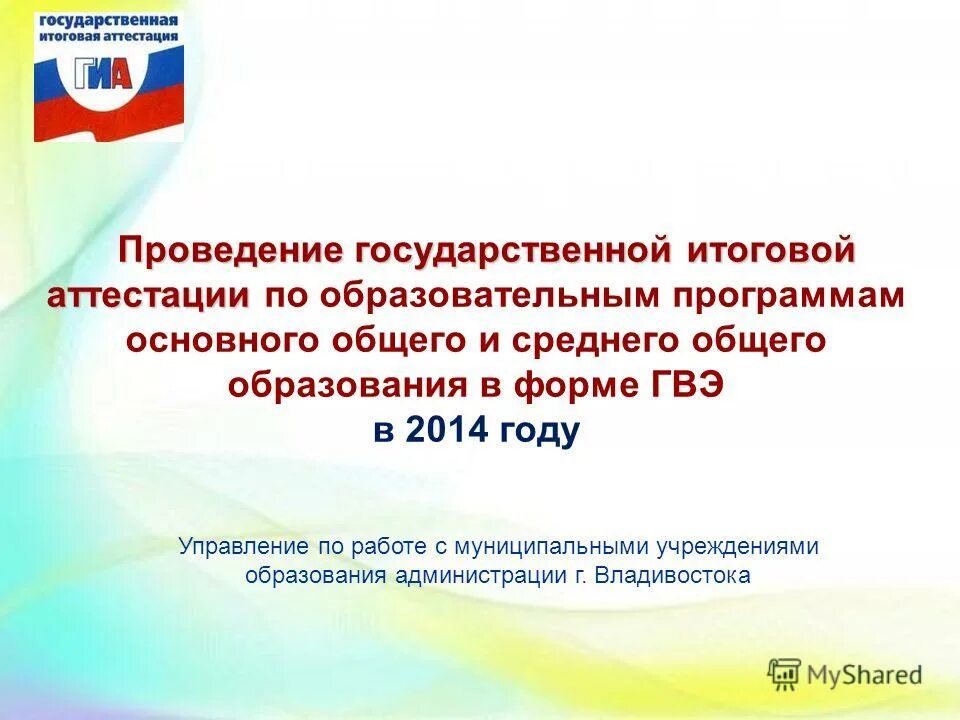 государственная итоговая аттестация
ГИА

Проведение государственной итоговой аттестации по образовательным программам основного общего и среднего общего образования в форме ГВЭ
в 2014 году

Управление по работе с муниципальными учреждениями образования администрации г. Владивостока

MyShared